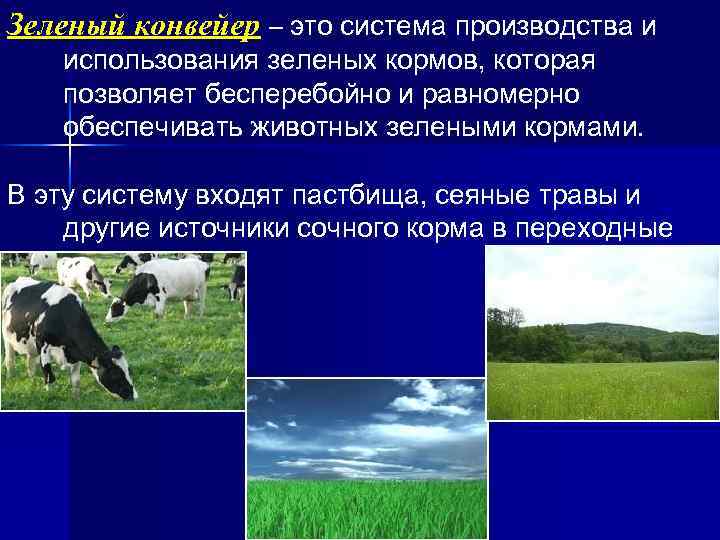 Зеленый конвейер – это система производства и использования зеленых кормов, которая позволяет бесперебойно и равномерно обеспечивать животных зелеными кормами.

В эту систему входят пастбища, сеяные травы и другие источники сочного корма в переходные